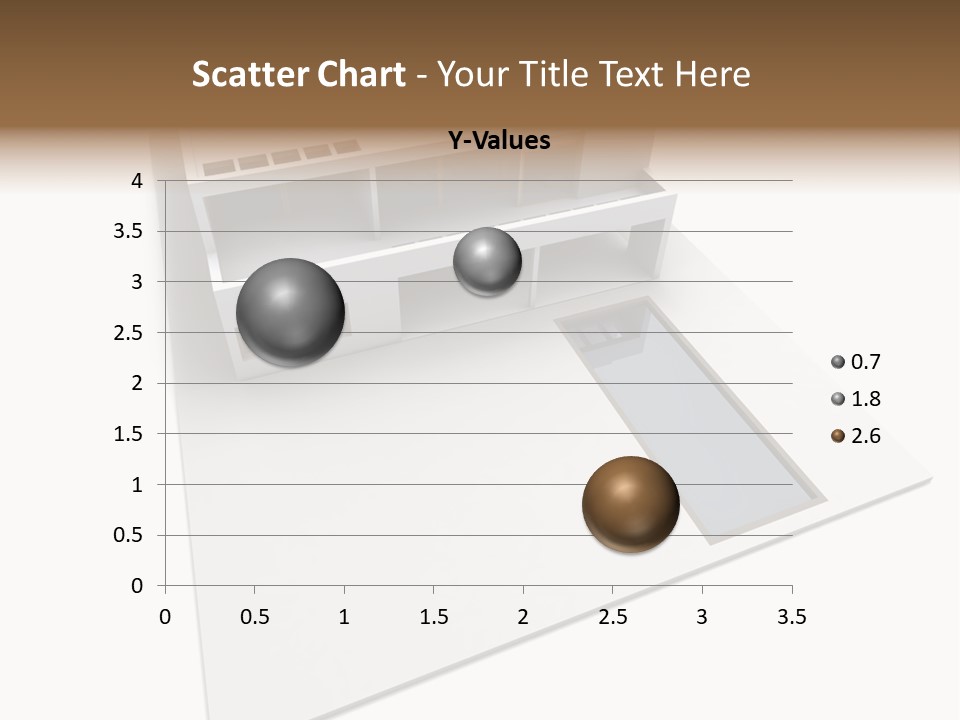 Scatter Chart - Your Title Text Here

Y-Values

4
3.5
3
2.5
2
1.5
1
0.5
0

0 0.5 1 1.5 2 2.5 3 3.5

0.7
1.8
2.6